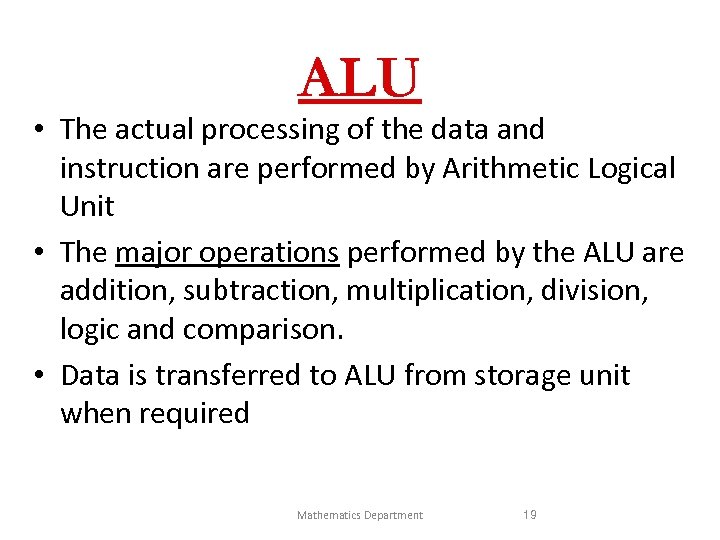 ALU

• The actual processing of the data and instruction are performed by Arithmetic Logical Unit

• The major operations performed by the ALU are addition, subtraction, multiplication, division, logic and comparison.

• Data is transferred to ALU from storage unit when required

Mathematics Department 19